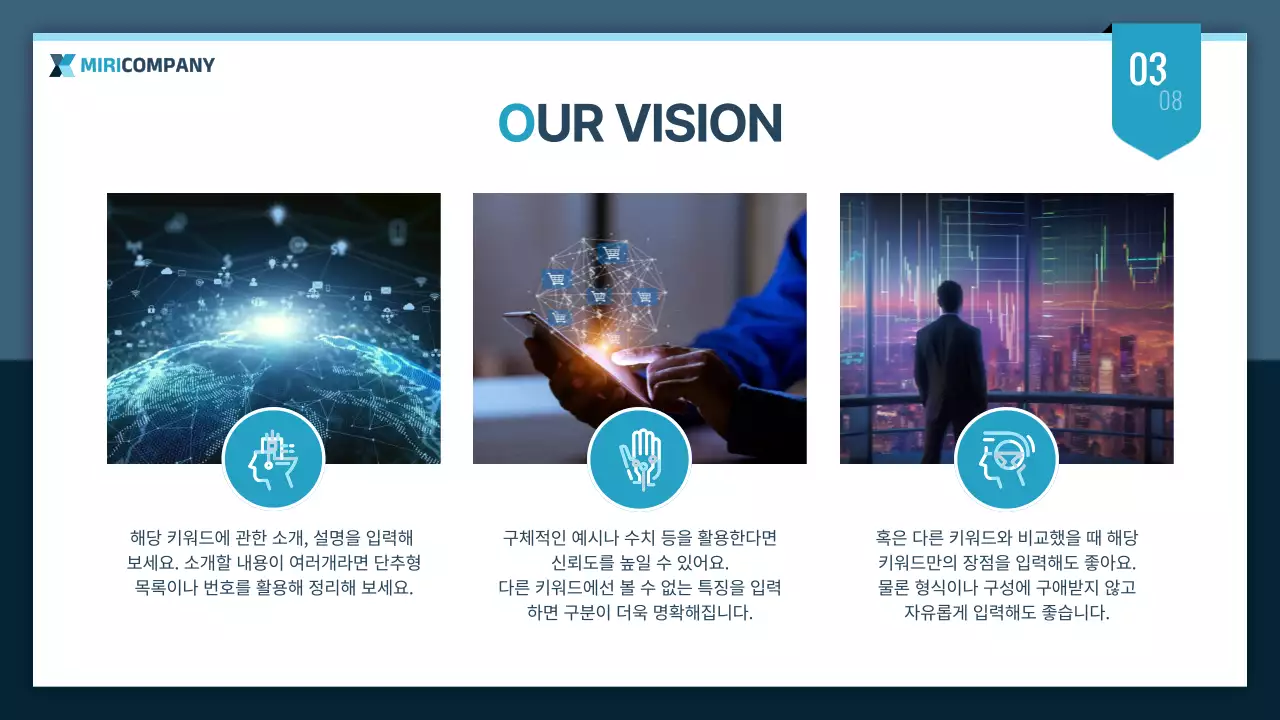 MIRICOMPANY

03
08

OUR VISION

해당 키워드에 관한 소개, 설명을 입력해 보세요. 소개할 내용이 여러개라면 단추형 목록이나 번호를 활용해 정리해 보세요.

구체적인 예시나 수치 등을 활용한다면 신뢰도를 높일 수 있어요.
다른 키워드에선 볼 수 없는 특징을 입력하면 구분이 더욱 명확해집니다.

혹은 다른 키워드와 비교했을 때 해당 키워드만의 장점을 입력해도 좋아요. 물론 형식이나 구성에 구애받지 않고 자유롭게 입력해도 좋습니다.